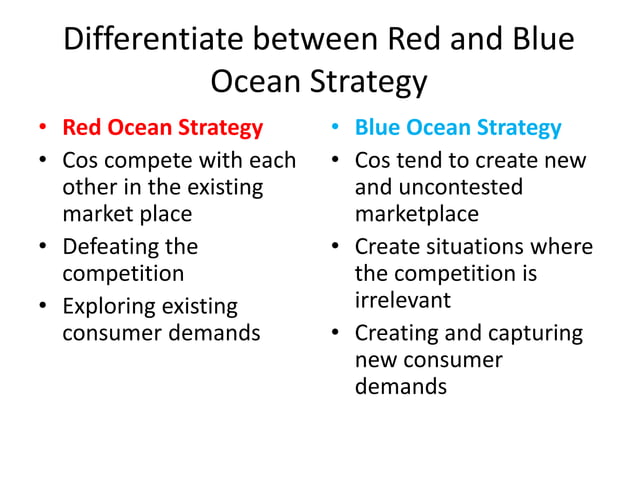 Differentiate between Red and Blue Ocean Strategy

• Red Ocean Strategy
• Cos compete with each other in the existing market place
• Defeating the competition
• Exploring existing consumer demands

• Blue Ocean Strategy
• Cos tend to create new and uncontested marketplace
• Create situations where the competition is irrelevant
• Creating and capturing new consumer demands